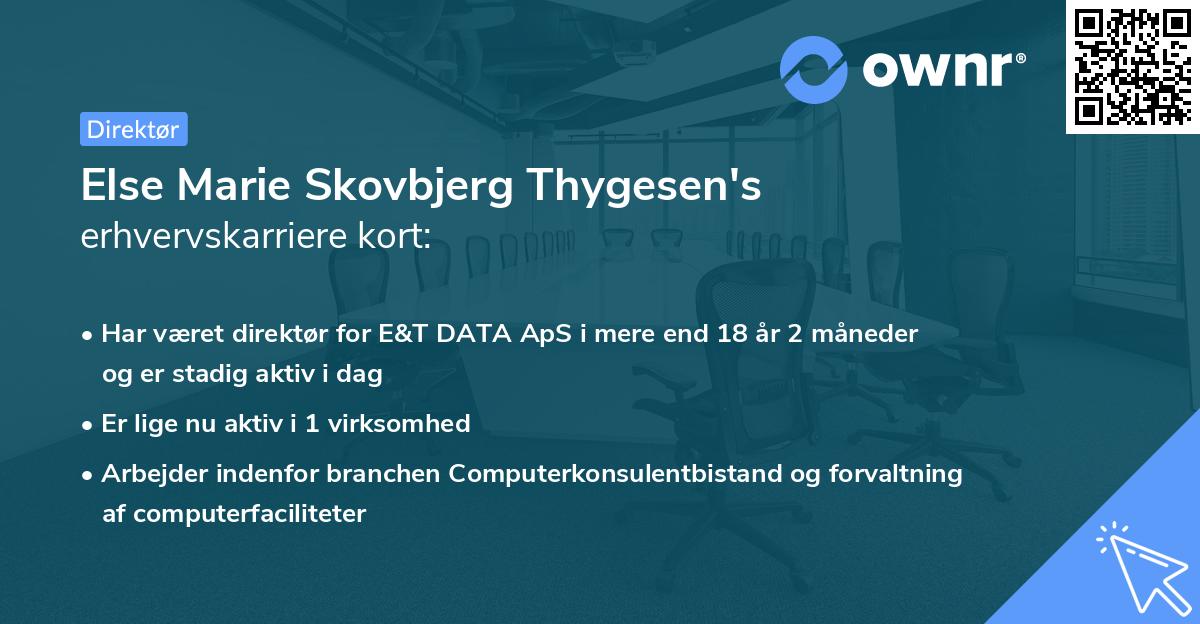 ownr®

Direktør

Else Marie Skovbjerg Thygesen's erhvervskarriere kort:

• Har været direktør for E&T DATA ApS i mere end 18 år 2 måneder og er stadig aktiv i dag

• Er lige nu aktiv i 1 virksomhed

• Arbejder indenfor branchen Computerkonsulentbistand og forvaltning af computerfaciliteter